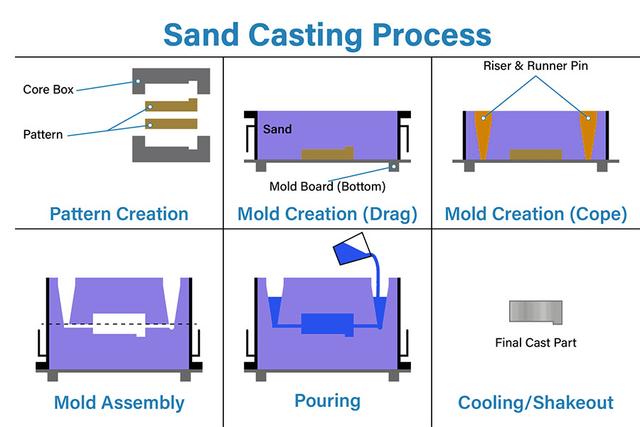 Sand Casting Process

Core Box

Pattern

Pattern Creation

Sand

Mold Board (Bottom)

Mold Creation (Drag)

Riser & Runner Pin

Mold Creation (Cope)

Mold Assembly

Pouring

Final Cast Part

Cooling/Shakeout